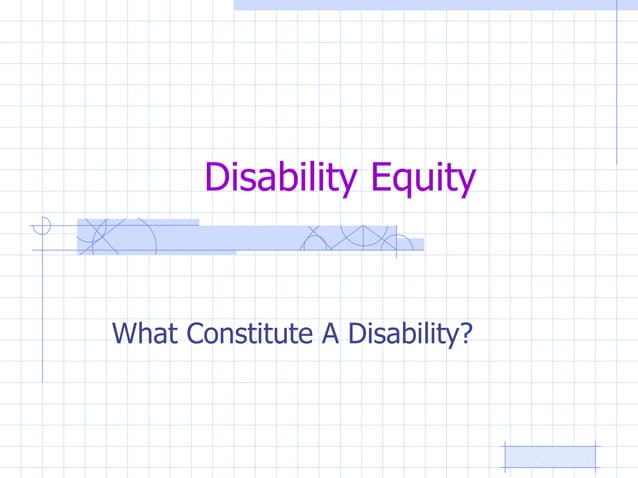 Disability Equity

What Constitute A Disability?